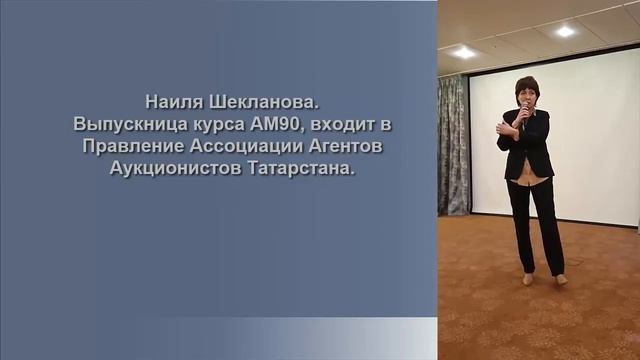 Наиля Шекланова.
Выпускница курса АМ90, входит в Правление Ассоциации Агентов Аукционистов Татарстана.